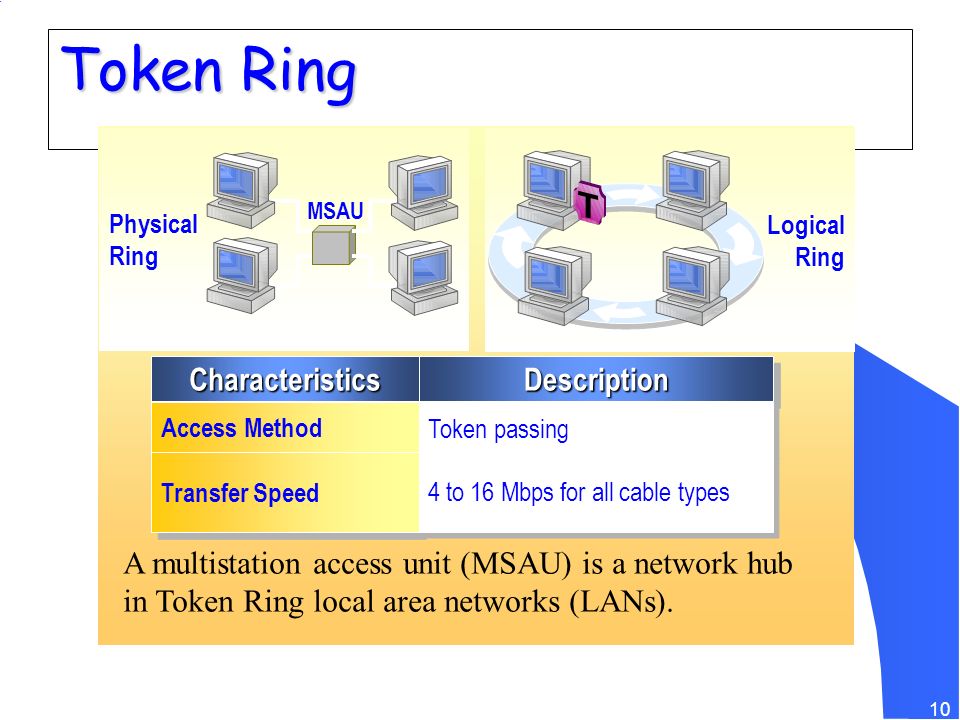 Token Ring

Physical Ring

MSAU

T

Logical Ring

| Characteristics | Description |
|---|---|
| Access Method | Token passing |
| Transfer Speed | 4 to 16 Mbps for all cable types |

A multistation access unit (MSAU) is a network hub in Token Ring local area networks (LANs).

10